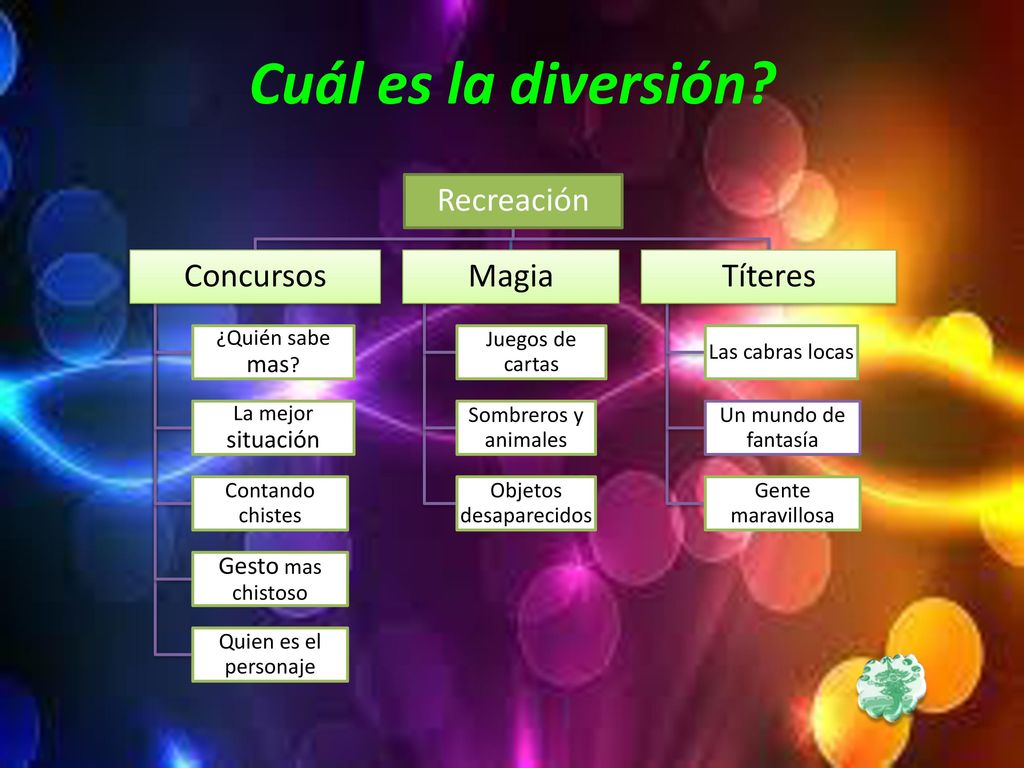 Cuál es la diversión?

Recreación

Concursos

¿Quién sabe mas?

La mejor situación

Contando chistes

Gesto mas chistoso

Quien es el personaje

Magia

Juegos de cartas

Sombreros y animales

Objetos desaparecidos

Títeres

Las cabras locas

Un mundo de fantasía

Gente maravillosa